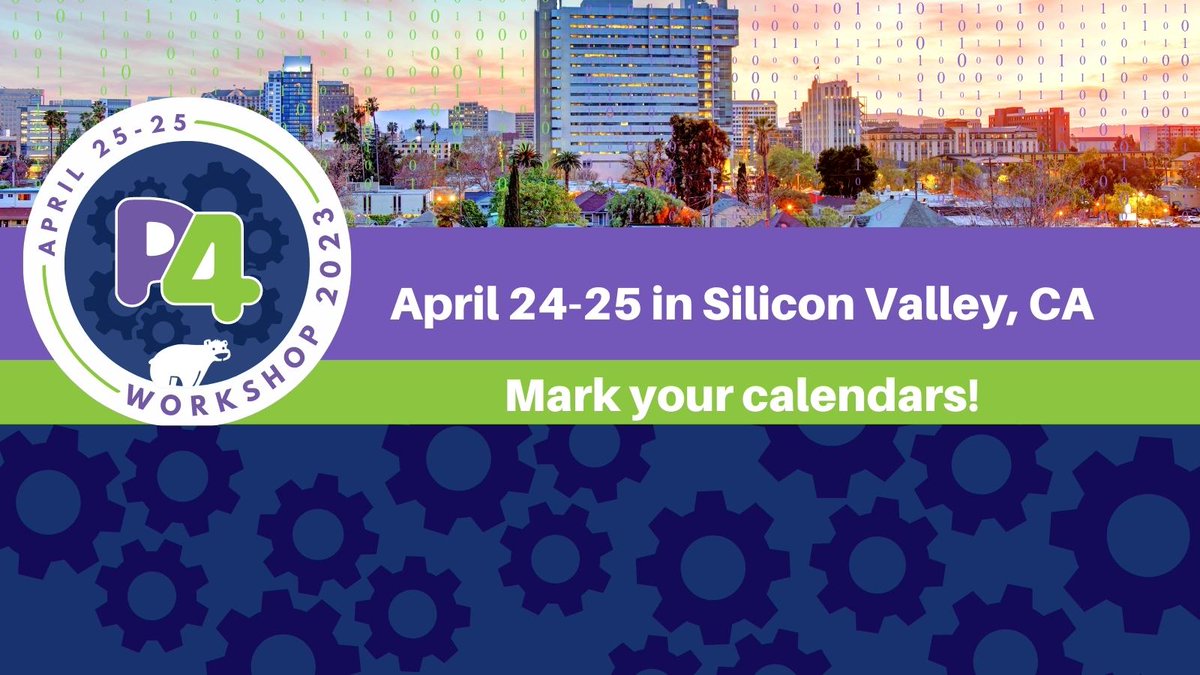 APRIL 25-25

P4

WORKSHOP 2023

April 24-25 in Silicon Valley, CA

Mark your calendars!